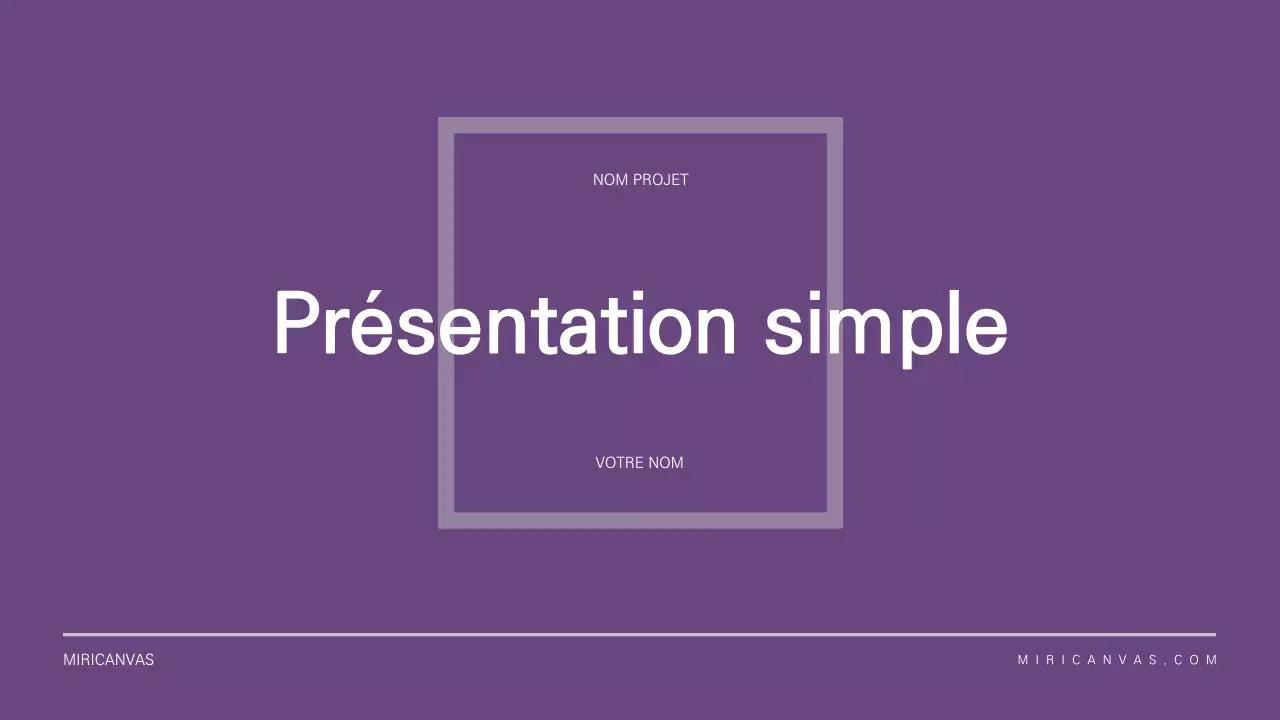 NOM PROJET

Présentation simple

VOTRE NOM

MIRICANVAS

MIRICANVAS.COM